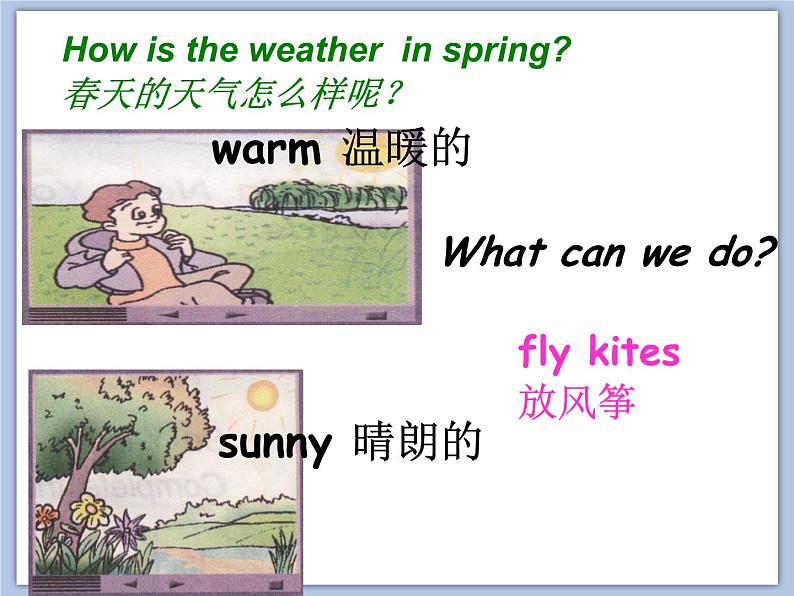 How is the weather in spring?
春天的天气怎么样呢？

warm 温暖的

What can we do?

fly kites
放风筝

sunny 晴朗的